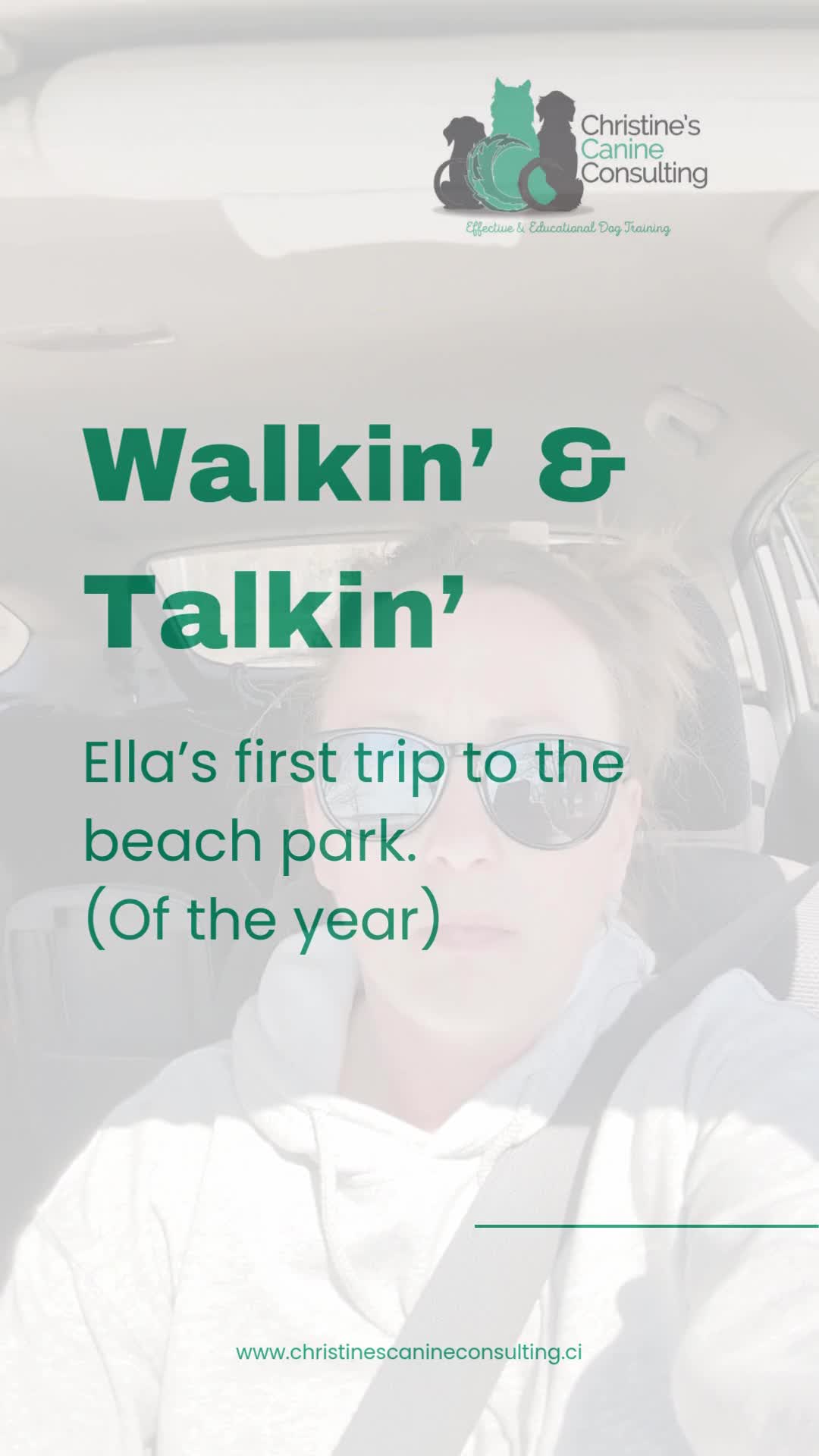 Christine's Canine Consulting

Effective & Educational Dog Training

Walkin' & Talkin'

Ella's first trip to the beach park. (Of the year)

www.christinescanineconsulting.ci